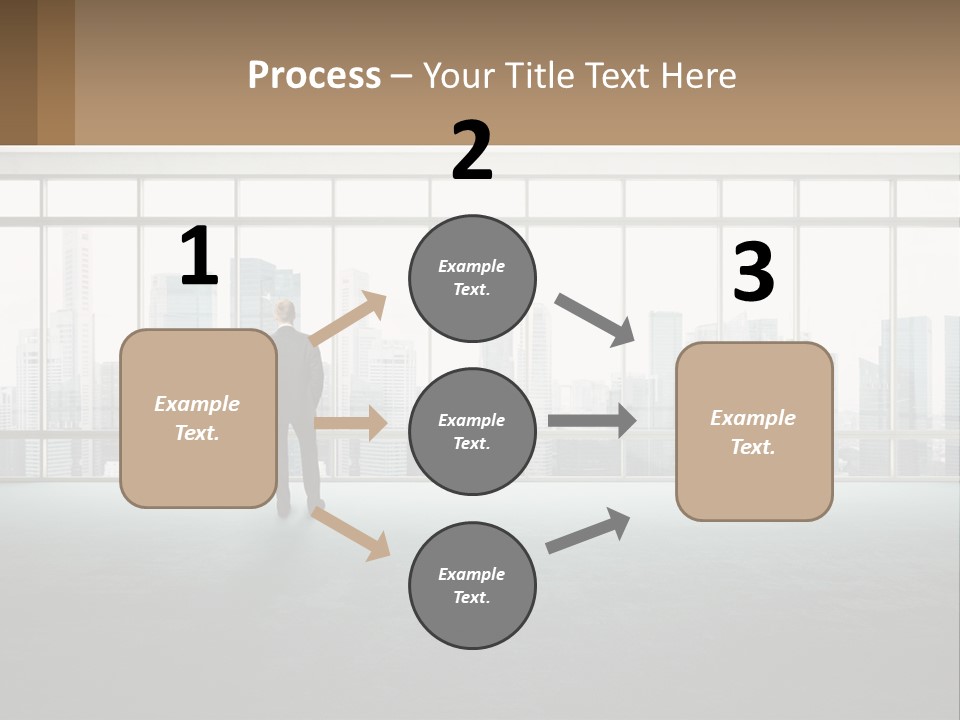 Process – Your Title Text Here

1

Example Text.

2

Example Text.

Example Text.

Example Text.

3

Example Text.